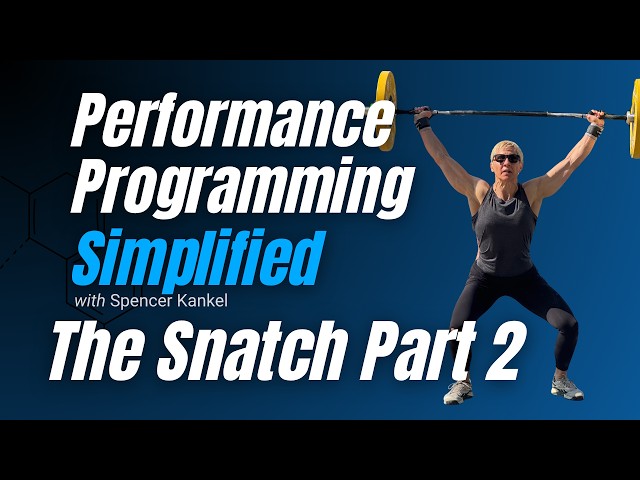 Performance Programming Simplified
with Spencer Kankel
The Snatch Part 2